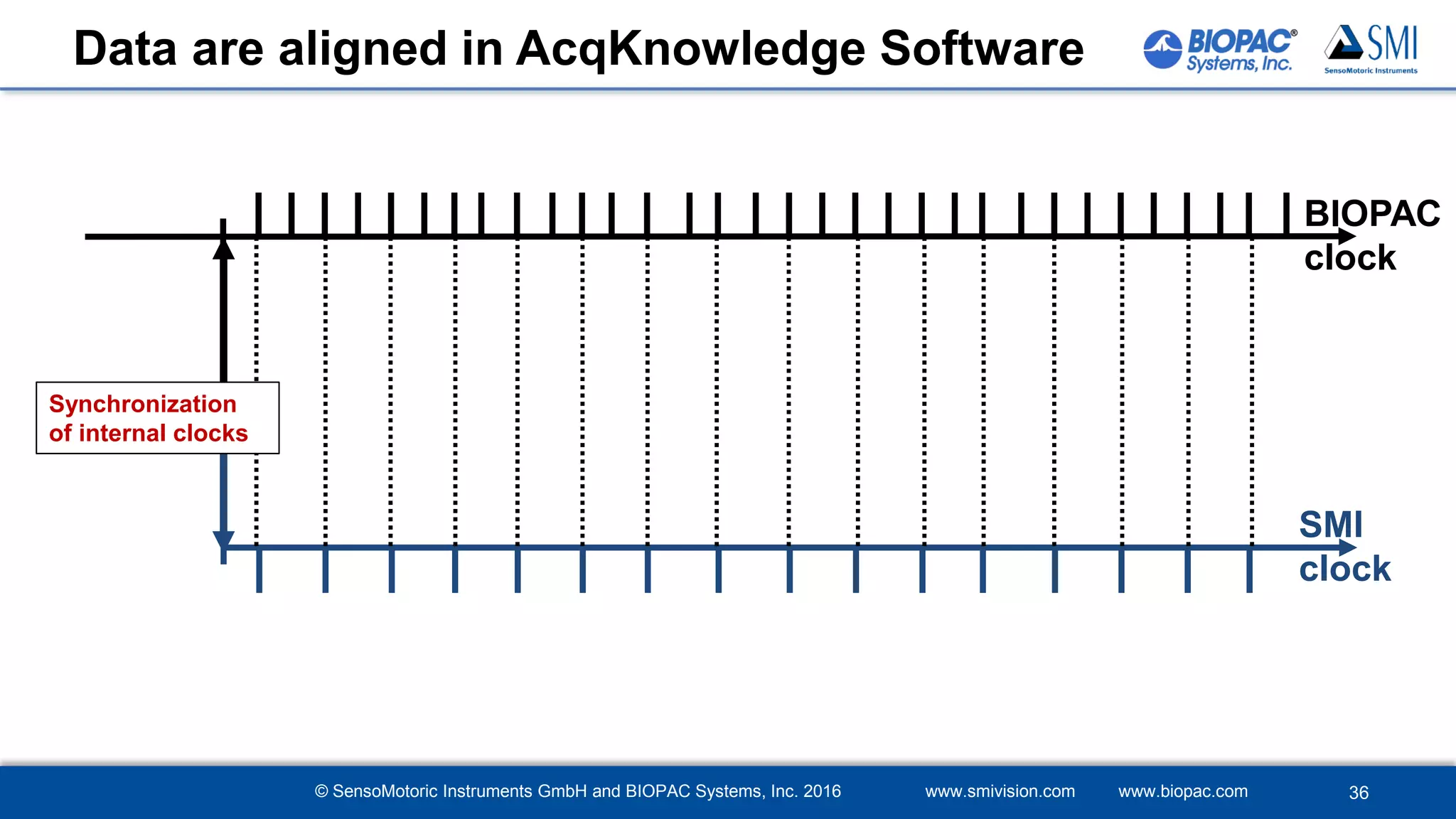 Data are aligned in AcqKnowledge Software

BIOPAC® Systems, Inc.

SMI SensoMotoric Instruments

BIOPAC clock

Synchronization of internal clocks

SMI clock

© SensoMotoric Instruments GmbH and BIOPAC Systems, Inc. 2016 www.smivision.com www.biopac.com 36